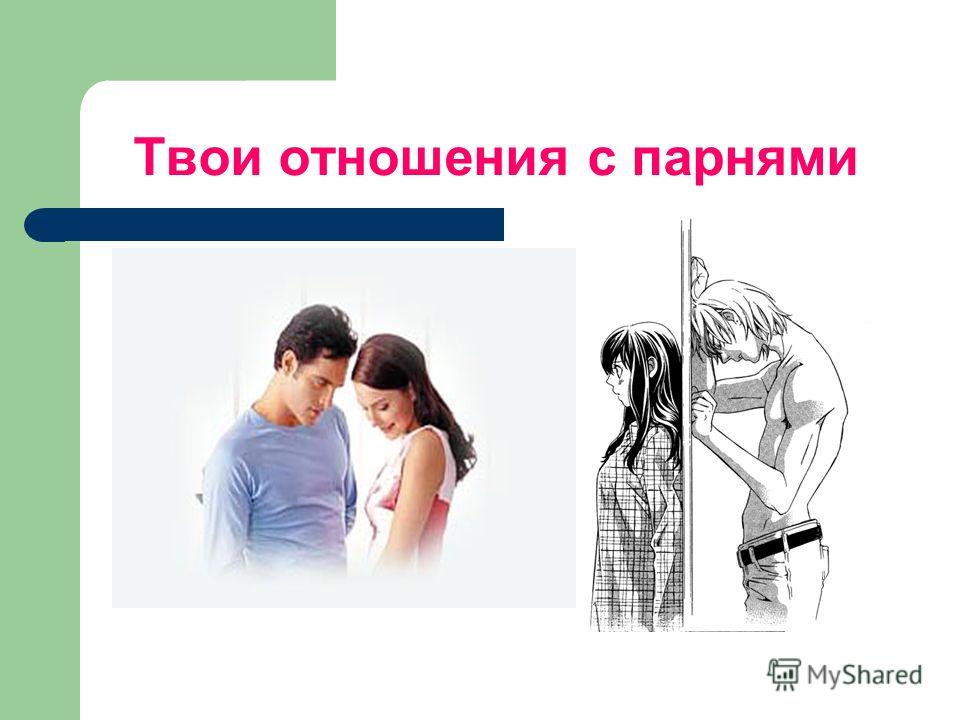 Твои отношения с парнями

MyShared